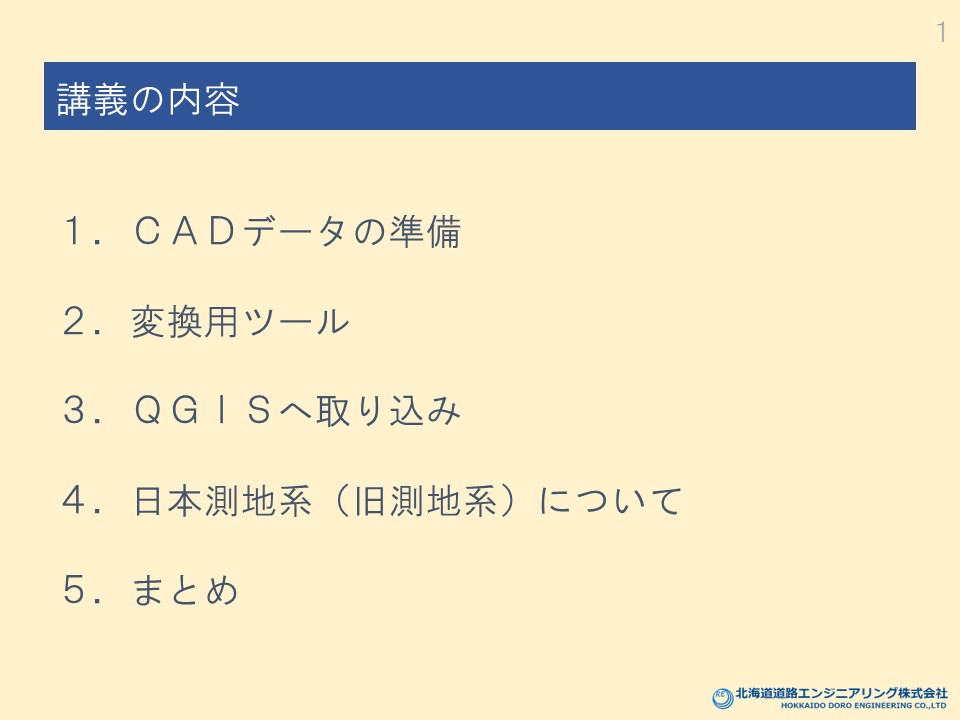 1

講義の内容

１．ＣＡＤデータの準備

２．変換用ツール

３．ＱＧＩＳへ取り込み

４．日本測地系（旧測地系）について

５．まとめ

北海道道路エンジニアリング株式会社
HOKKAIDO DORO ENGINEERING CO.,LTD